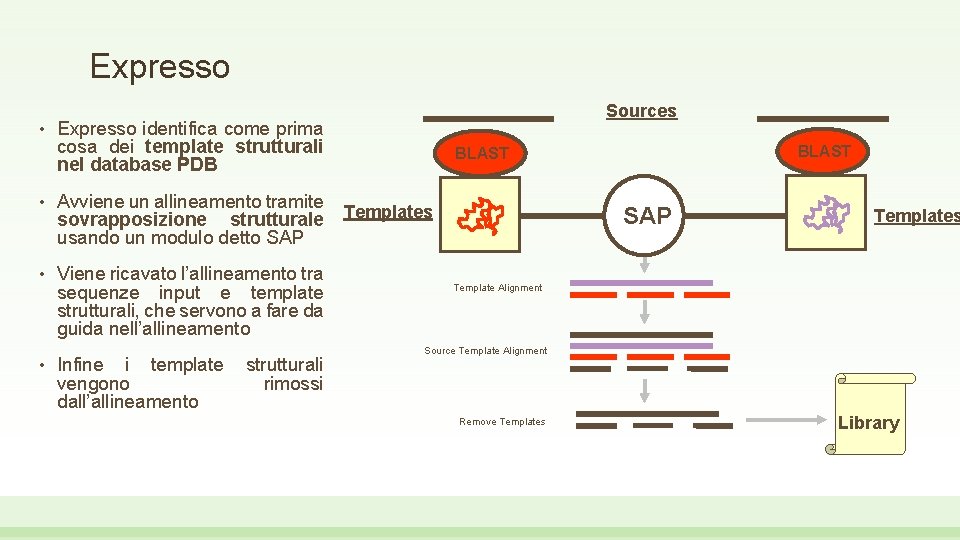 Expresso

• Expresso identifica come prima cosa dei template strutturali nel database PDB

• Avviene un allineamento tramite sovrapposizione strutturale usando un modulo detto SAP

• Viene ricavato l'allineamento tra sequenze input e template strutturali, che servono a fare da guida nell'allineamento

• Infine i template strutturali vengono rimossi dall'allineamento

Sources

BLAST

BLAST

Templates

SAP

Templates

Template Alignment

Source Template Alignment

Remove Templates

Library